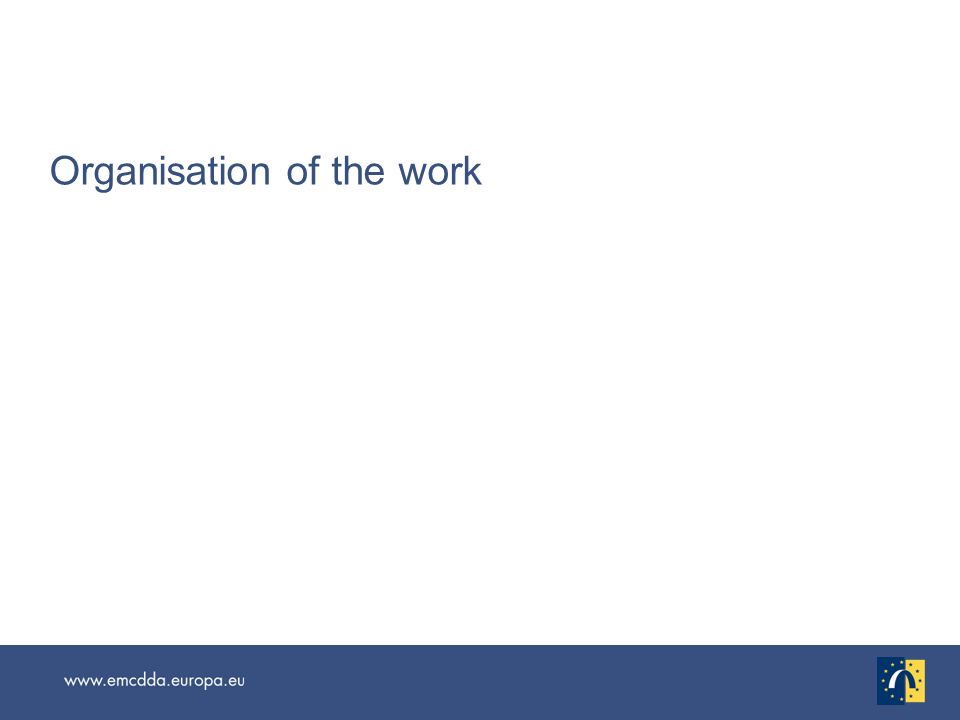 Organisation of the work

www.emcdda.europa.eu